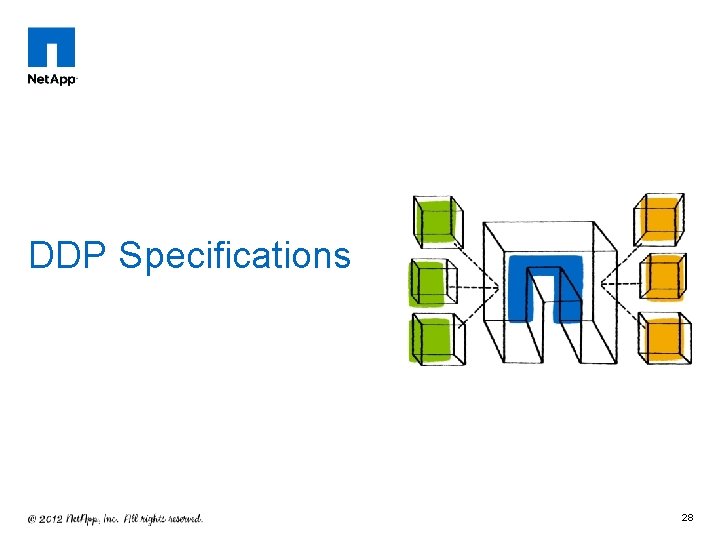 NetApp

DDP Specifications

© 2012 NetApp, Inc. All rights reserved.

28